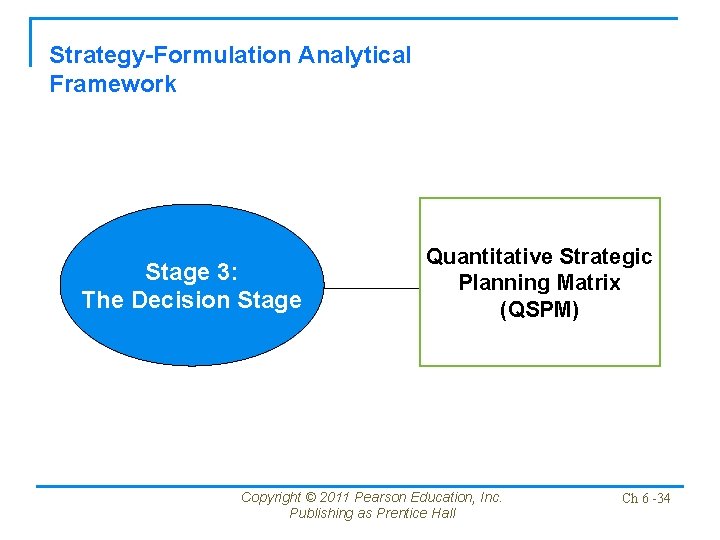 Strategy-Formulation Analytical Framework

Stage 3:
The Decision Stage

Quantitative Strategic Planning Matrix (QSPM)

Copyright © 2011 Pearson Education, Inc.
Publishing as Prentice Hall

Ch 6 -34